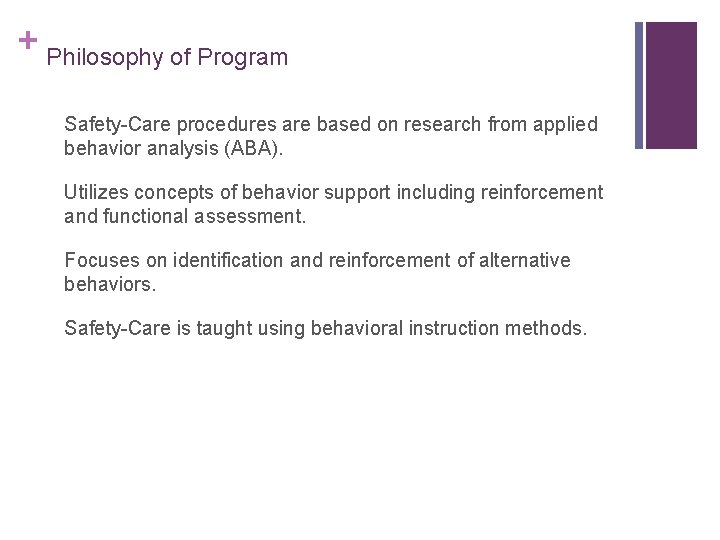 + Philosophy of Program

Safety-Care procedures are based on research from applied behavior analysis (ABA).

Utilizes concepts of behavior support including reinforcement and functional assessment.

Focuses on identification and reinforcement of alternative behaviors.

Safety-Care is taught using behavioral instruction methods.